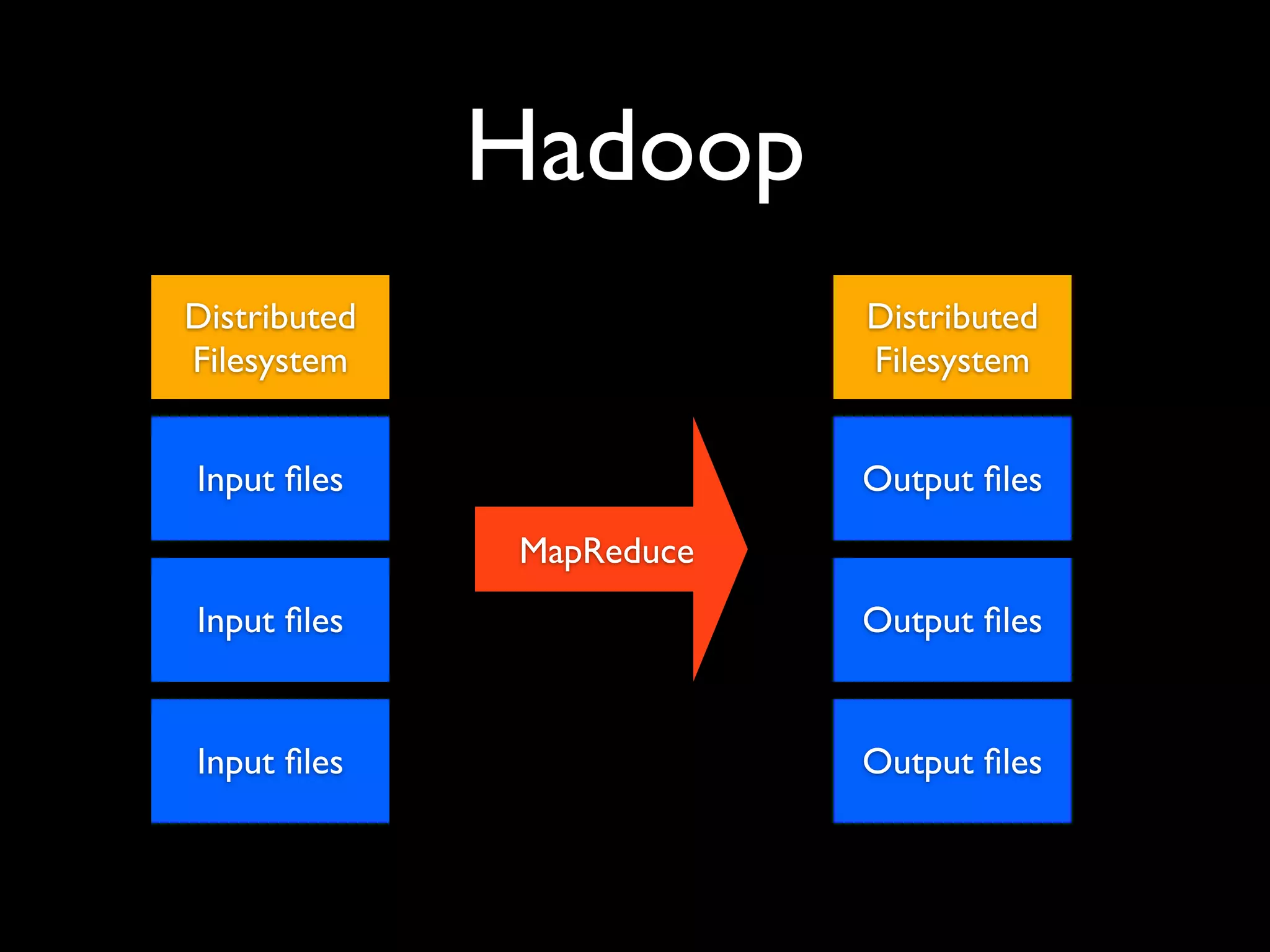 Hadoop

Distributed Filesystem

Input files

Input files

Input files

MapReduce

Distributed Filesystem

Output files

Output files

Output files